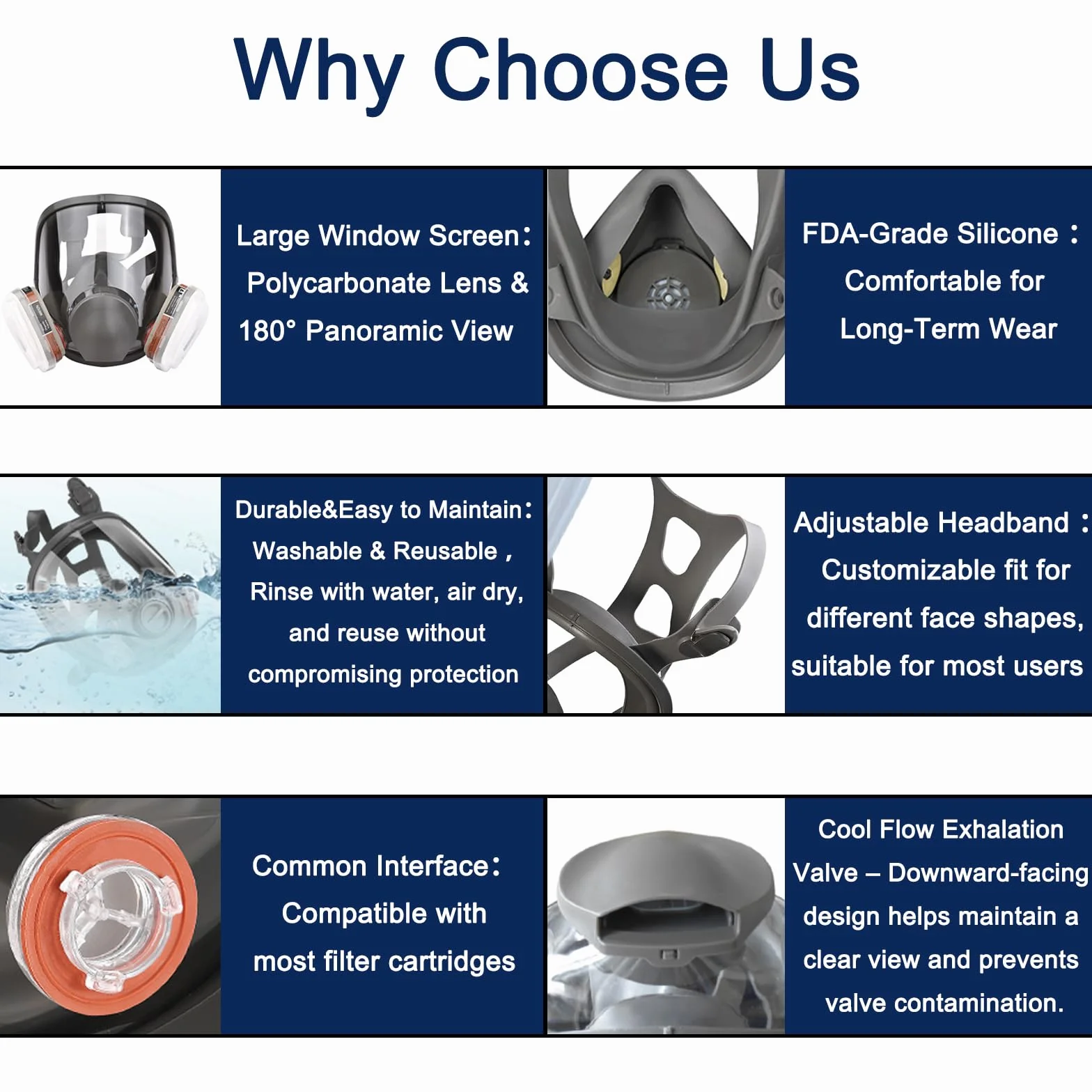 Why Choose Us

Large Window Screen: Polycarbonate Lens & 180° Panoramic View

FDA-Grade Silicone : Comfortable for Long-Term Wear

Durable&Easy to Maintain: Washable & Reusable , Rinse with water, air dry, and reuse without compromising protection

Adjustable Headband : Customizable fit for different face shapes, suitable for most users

Common Interface: Compatible with most filter cartridges

Cool Flow Exhalation Valve – Downward-facing design helps maintain a clear view and prevents valve contamination.